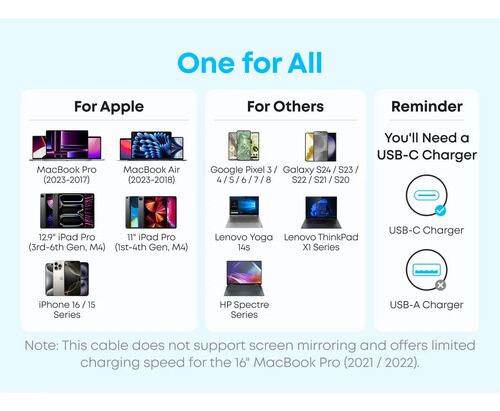 One for All

For Apple

MacBook Pro (2023-2017)

MacBook Air (2023-2018)

12.9" iPad Pro (3rd-6th Gen, M4)

11" iPad Pro (1st-4th Gen, M4)

iPhone 16 / 15 Series

For Others

Google Pixel 3 / 4 / 5 / 6 / 7 / 8

Galaxy S24 / S23 / S22 / S21 / S20

Lenovo Yoga 14s

Lenovo ThinkPad X1 Series

HP Spectre Series

Reminder

You'll Need a USB-C Charger

USB-C Charger

USB-A Charger

Note: This cable does not support screen mirroring and offers limited charging speed for the 16" MacBook Pro (2021 / 2022).